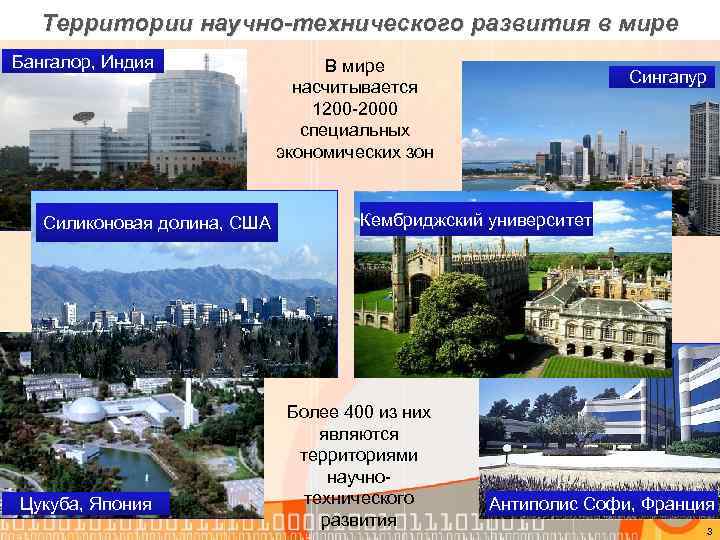 Территории научно-технического развития в мире

Бангалор, Индия

В мире насчитывается 1200-2000 специальных экономических зон

Сингапур

Силиконовая долина, США

Кембриджский университет

Более 400 из них являются территориями научно-технического развития

Цукуба, Япония

Антиполис Софи, Франция

3